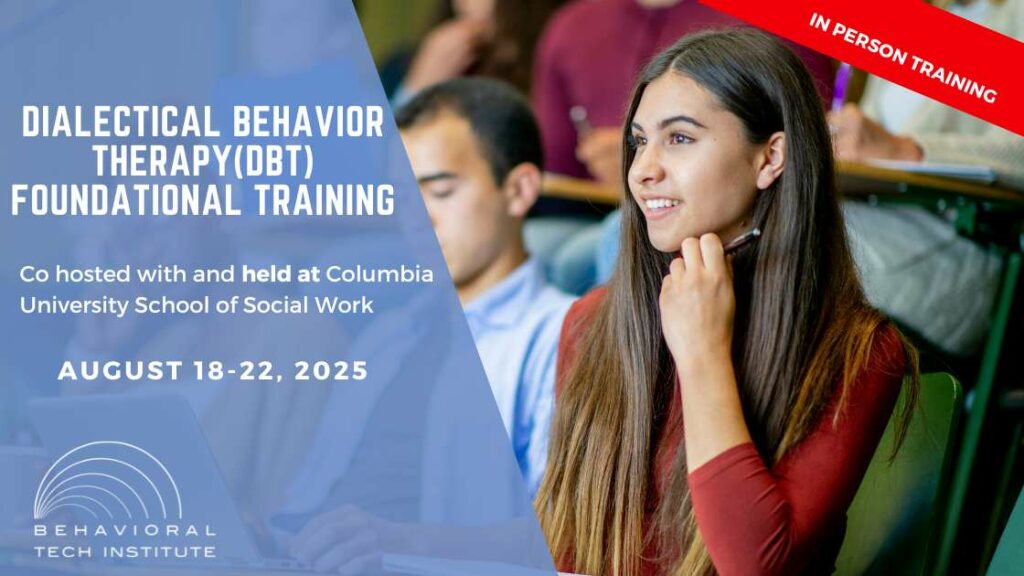 IN PERSON TRAINING

DIALECTICAL BEHAVIOR THERAPY(DBT) FOUNDATIONAL TRAINING

Co hosted with and held at Columbia University School of Social Work

AUGUST 18-22, 2025

BEHAVIORAL TECH INSTITUTE